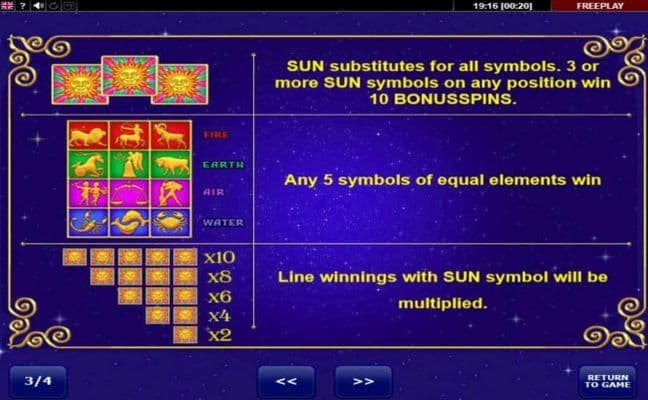 ?

19:16 [00:20]

FREEPLAY

SUN substitutes for all symbols. 3 or more SUN symbols on any position win 10 BONUSSPINS.

FIRE

EARTH

AIR

WATER

Any 5 symbols of equal elements win

x10

x8

x6

x4

x2

Line winnings with SUN symbol will be multiplied.

3/4

<<

>>

RETURN TO GAME